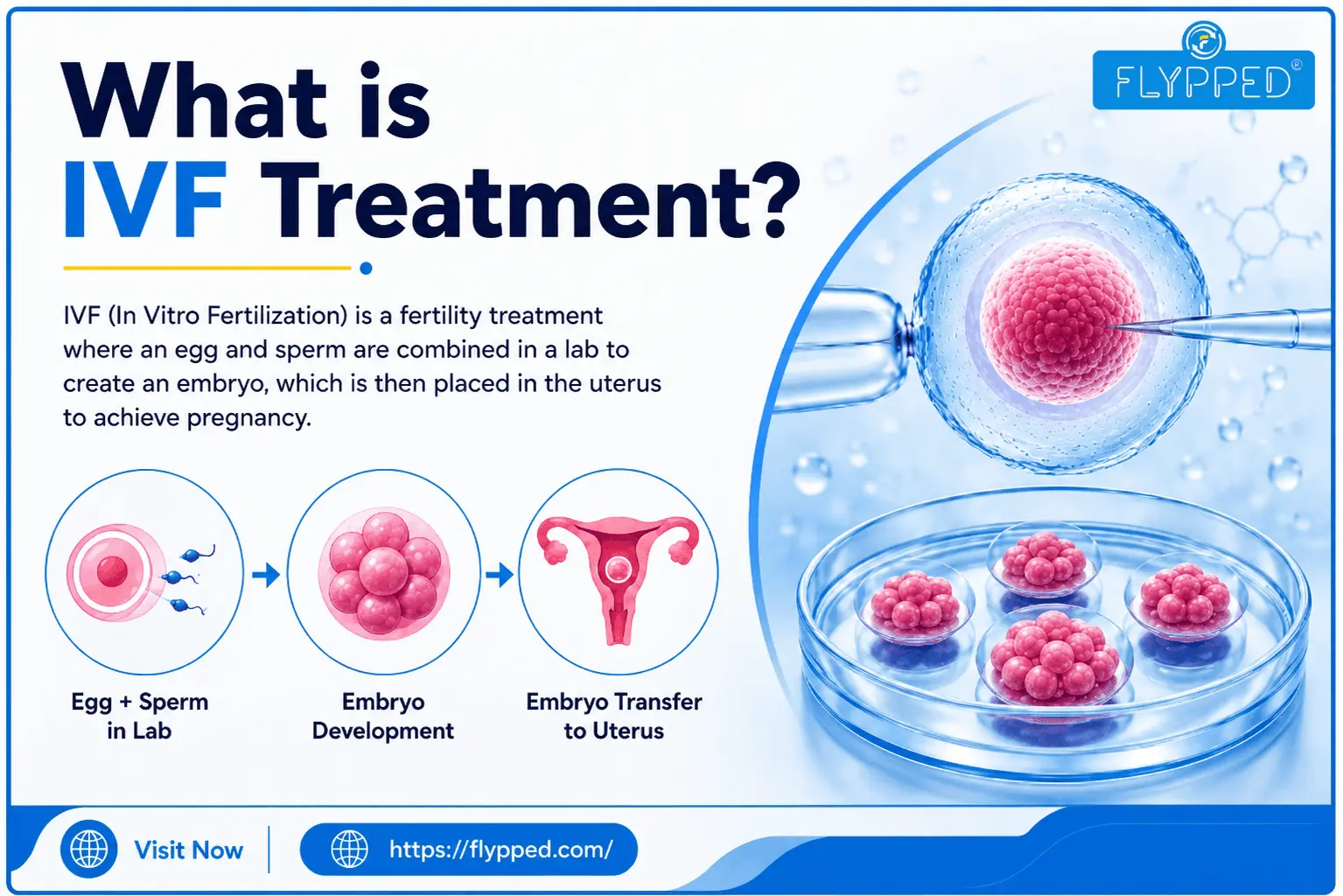 FLYPPED®

What is IVF Treatment?

IVF (In Vitro Fertilization) is a fertility treatment where an egg and sperm are combined in a lab to create an embryo, which is then placed in the uterus to achieve pregnancy.

Egg + Sperm in Lab

Embryo Development

Embryo Transfer to Uterus

Visit Now

https://flypped.com/